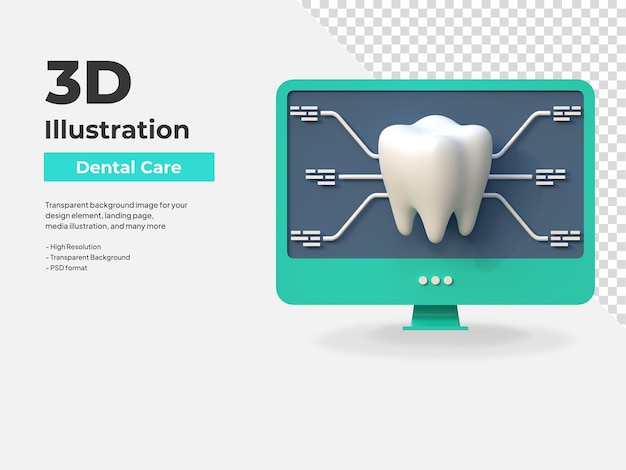 3D
Illustration

Dental Care

Transparent background image for your design element, landing page, media illustration, and many more

- High Resolution
- Transparent Background
- PSD format